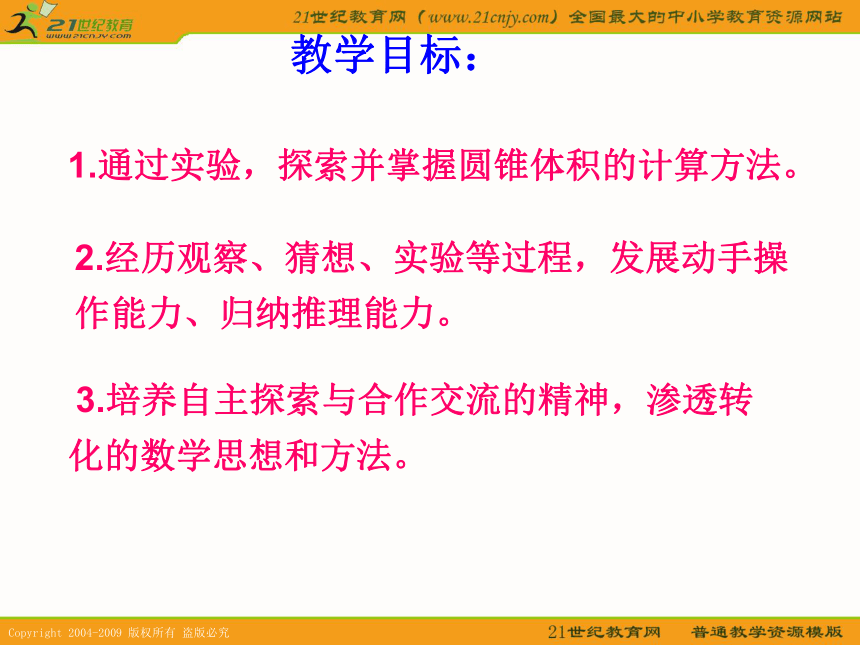 21世纪教育
www.21cnjy.com

21世纪教育网（www.21cnjy.com）全国最大的中小学教育资源网站

教学目标：

1.通过实验，探索并掌握圆锥体积的计算方法。

2.经历观察、猜想、实验等过程，发展动手操作能力、归纳推理能力。

3.培养自主探索与合作交流的精神，渗透转化的数学思想和方法。

Copyright 2004-2009 版权所有 盗版必究

21世纪教育网　普通教学资源模版